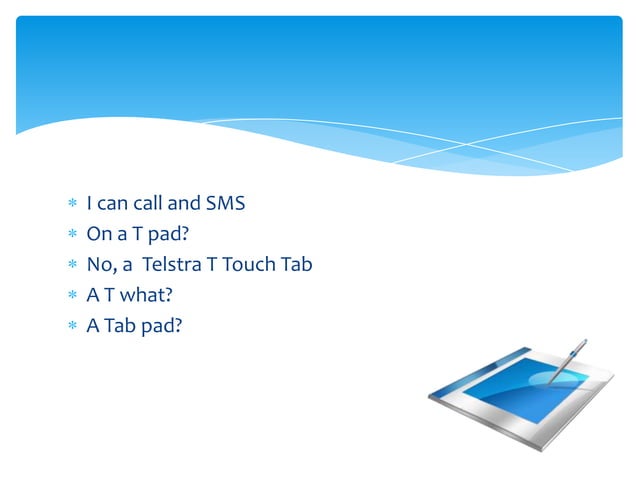 * I can call and SMS
* On a T pad?
* No, a Telstra T Touch Tab
* A T what?
* A Tab pad?